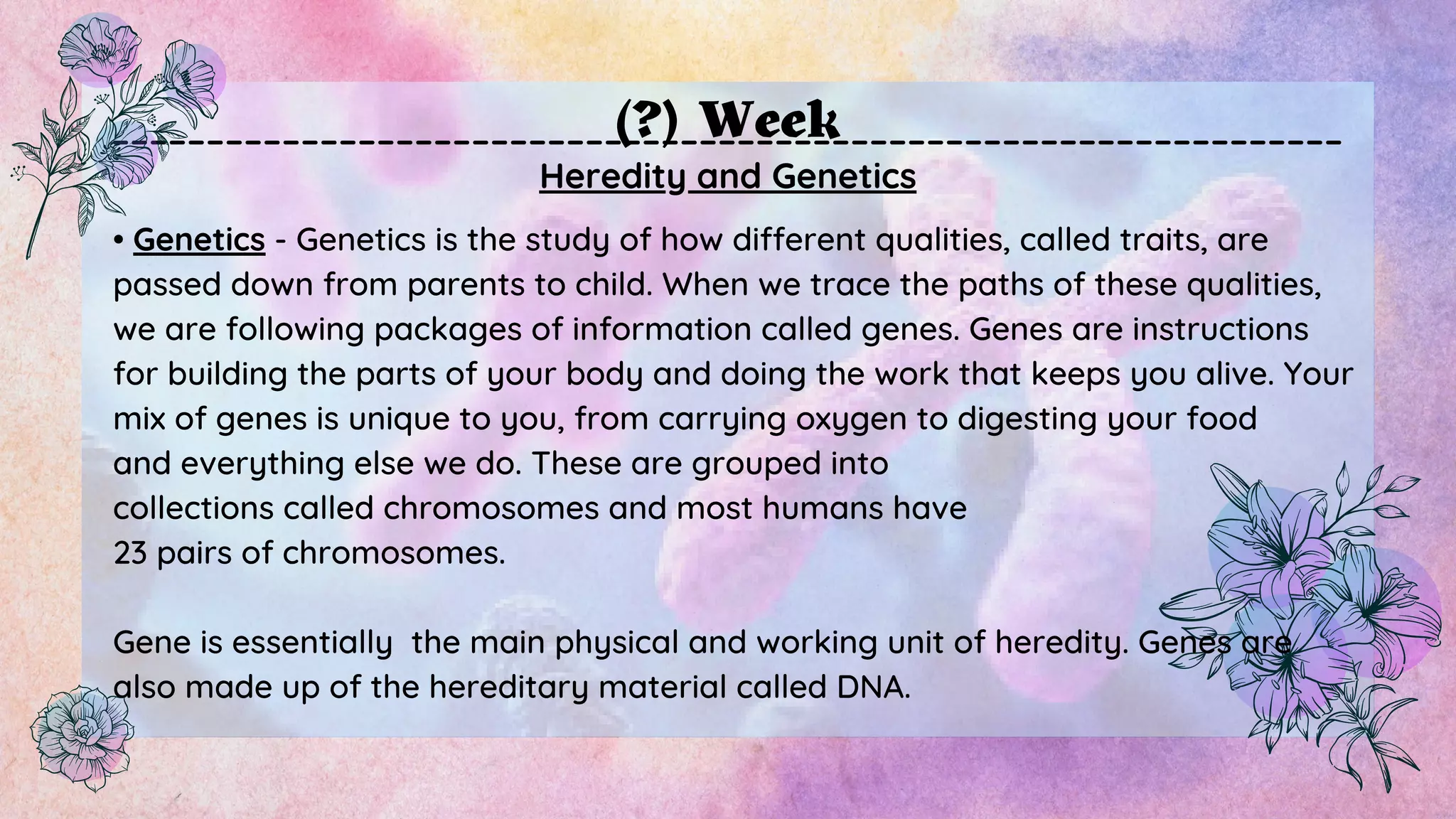 (?) Week

Heredity and Genetics

• Genetics - Genetics is the study of how different qualities, called traits, are passed down from parents to child. When we trace the paths of these qualities, we are following packages of information called genes. Genes are instructions for building the parts of your body and doing the work that keeps you alive. Your mix of genes is unique to you, from carrying oxygen to digesting your food and everything else we do. These are grouped into collections called chromosomes and most humans have 23 pairs of chromosomes.

Gene is essentially  the main physical and working unit of heredity. Genes are also made up of the hereditary material called DNA.